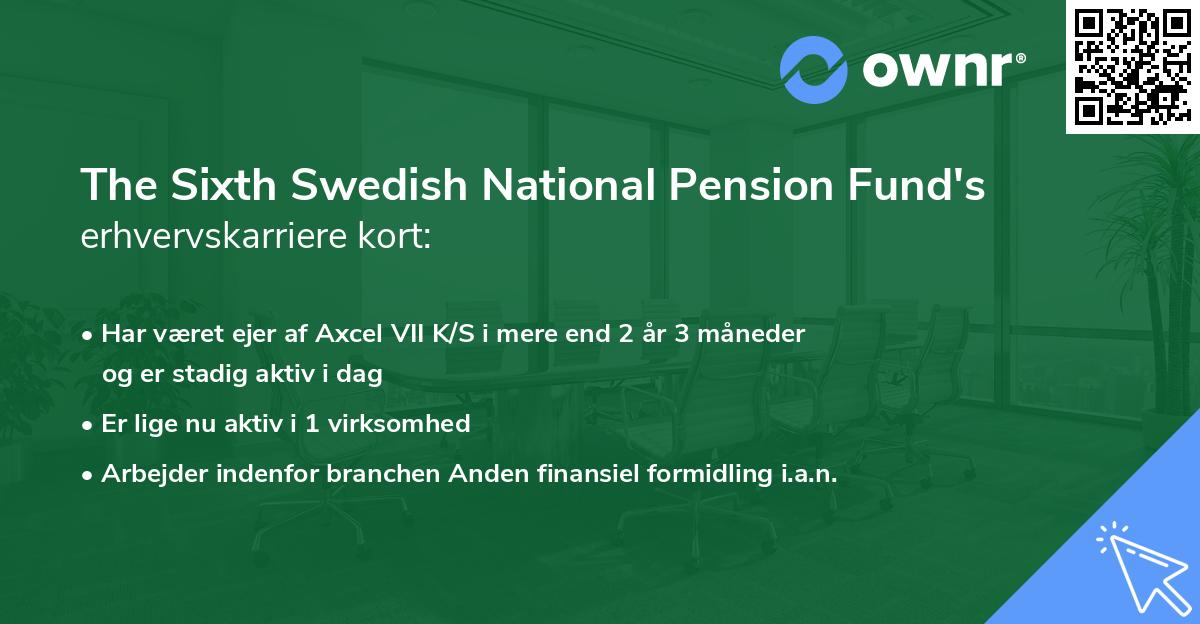 ownr®

The Sixth Swedish National Pension Fund's
erhvervskarriere kort:

• Har været ejer af Axcel VII K/S i mere end 2 år 3 måneder og er stadig aktiv i dag
• Er lige nu aktiv i 1 virksomhed
• Arbejder indenfor branchen Anden finansiel formidling i.a.n.